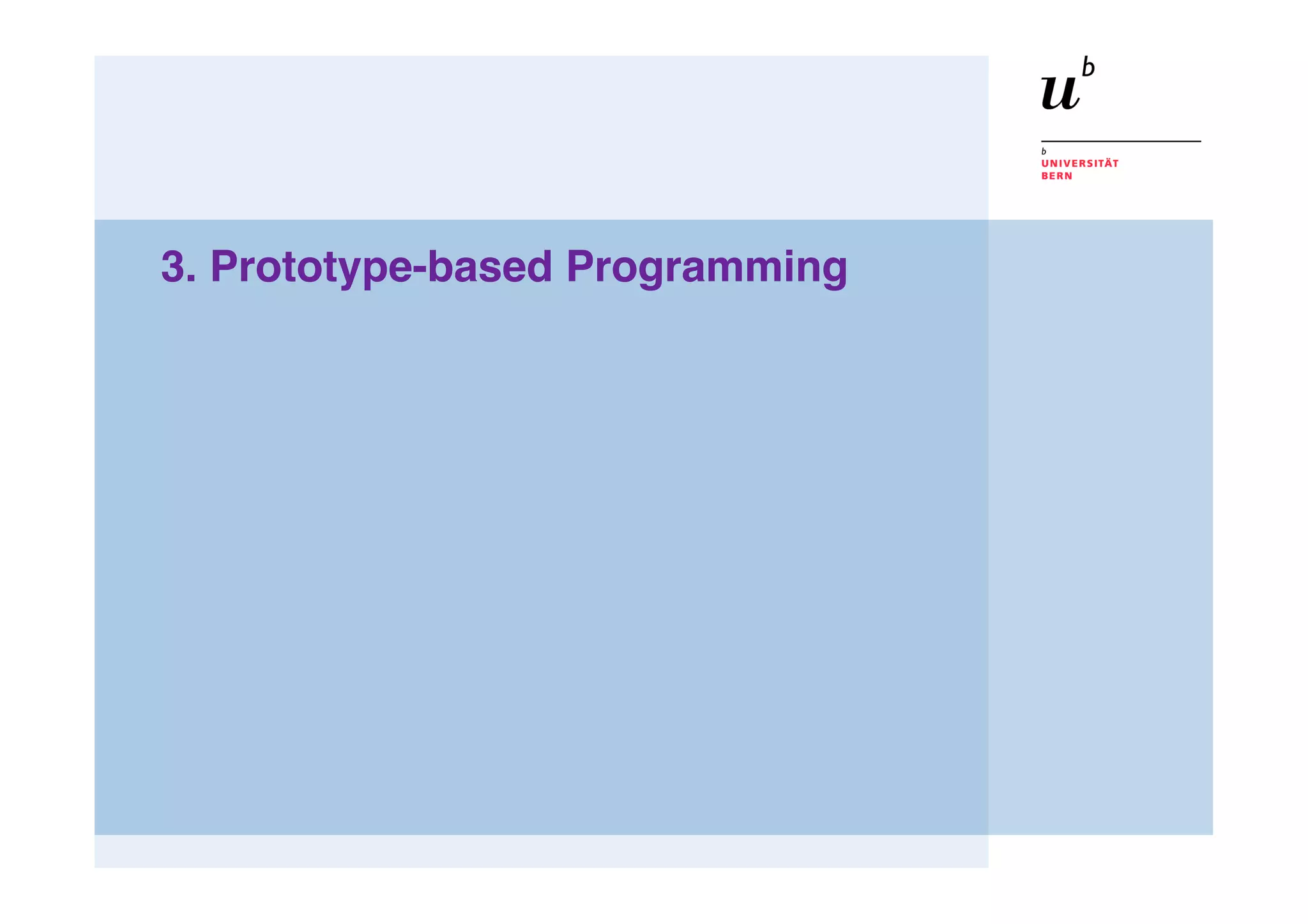 $u^b$

b
UNIVERSITÄT
BERN

3. Prototype-based Programming